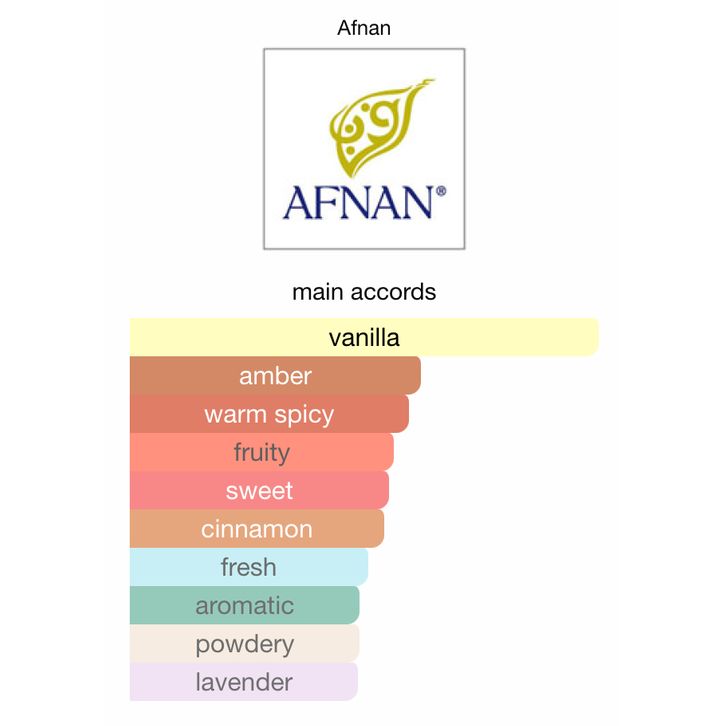 Afnan

أفنان

AFNAN®

main accords

vanilla

amber

warm spicy

fruity

sweet

cinnamon

fresh

aromatic

powdery

lavender